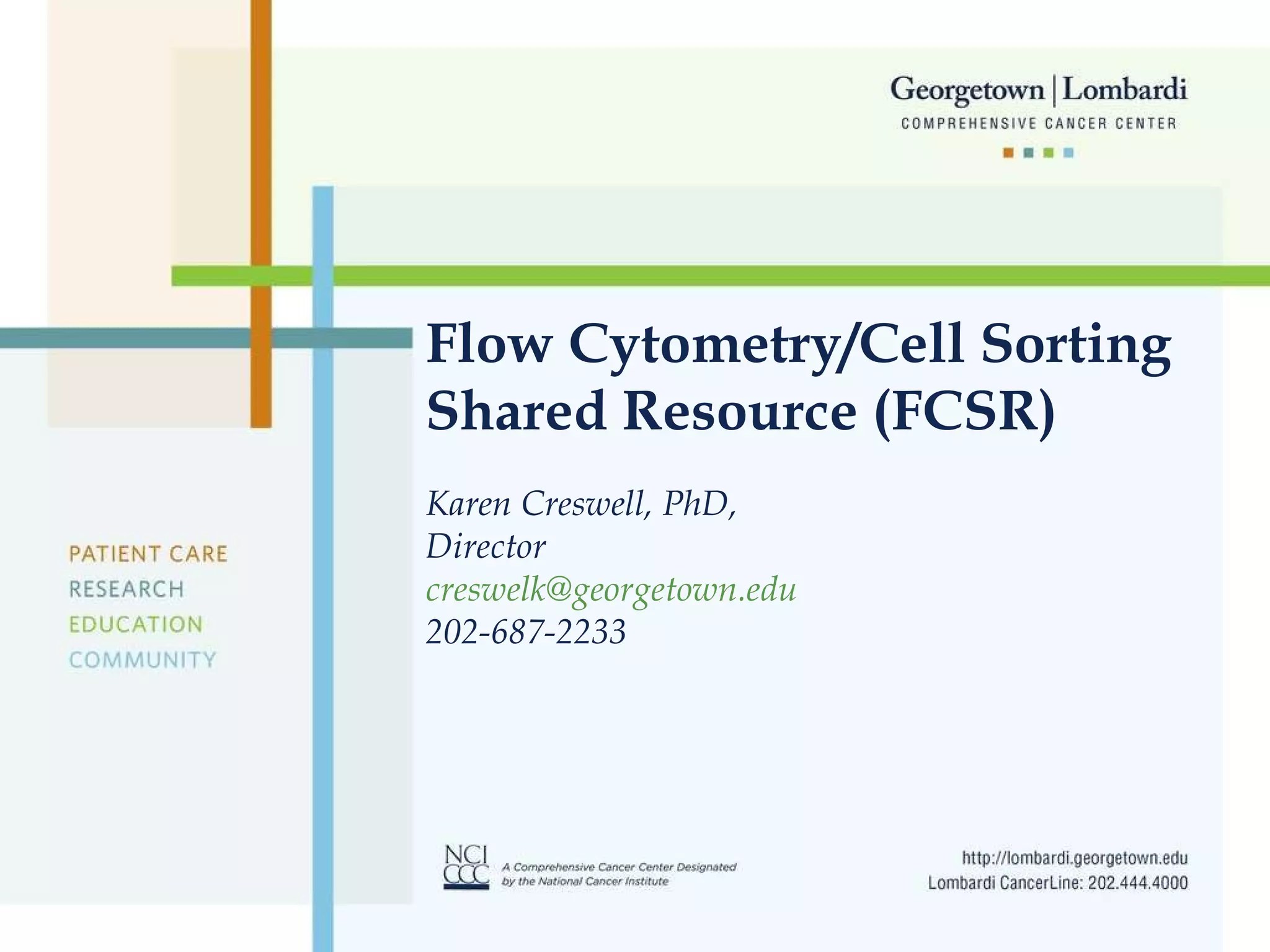 Georgetown | Lombardi
COMPREHENSIVE CANCER CENTER

Flow Cytometry/Cell Sorting Shared Resource (FCSR)

Karen Creswell, PhD,
Director
creswelk@georgetown.edu
202-687-2233

PATIENT CARE
RESEARCH
EDUCATION
COMMUNITY

NCI CCC A Comprehensive Cancer Center Designated by the National Cancer Institute

http://lombardi.georgetown.edu
Lombardi CancerLine: 202.444.4000